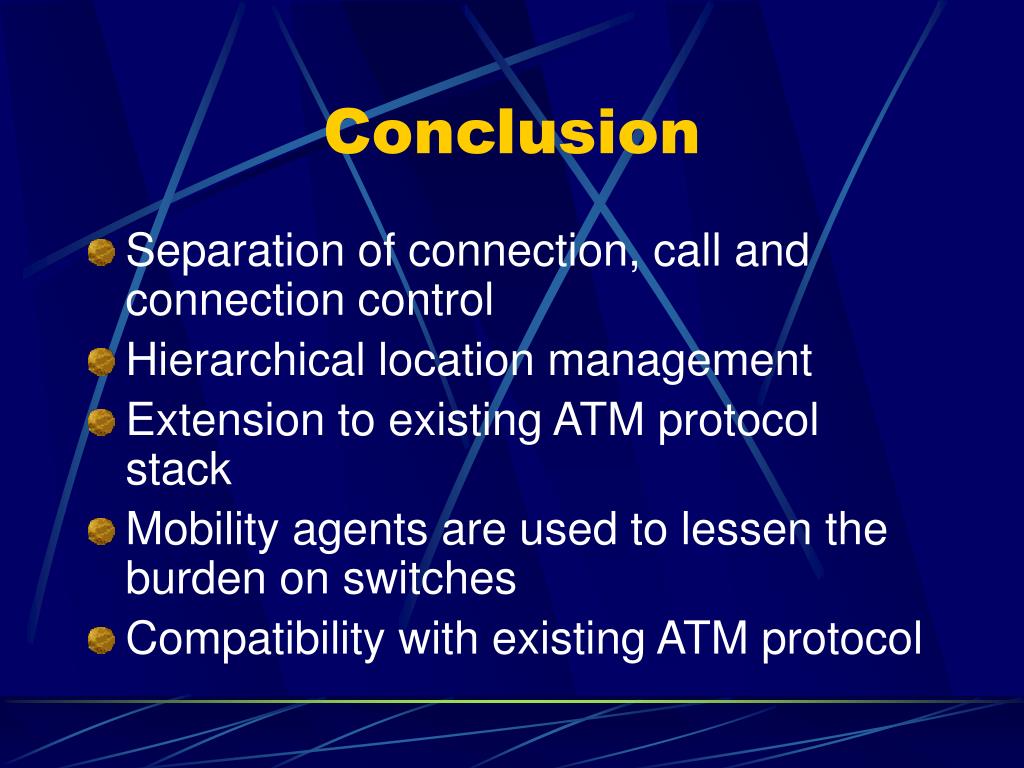 Conclusion

Separation of connection, call and connection control

Hierarchical location management

Extension to existing ATM protocol stack

Mobility agents are used to lessen the burden on switches

Compatibility with existing ATM protocol